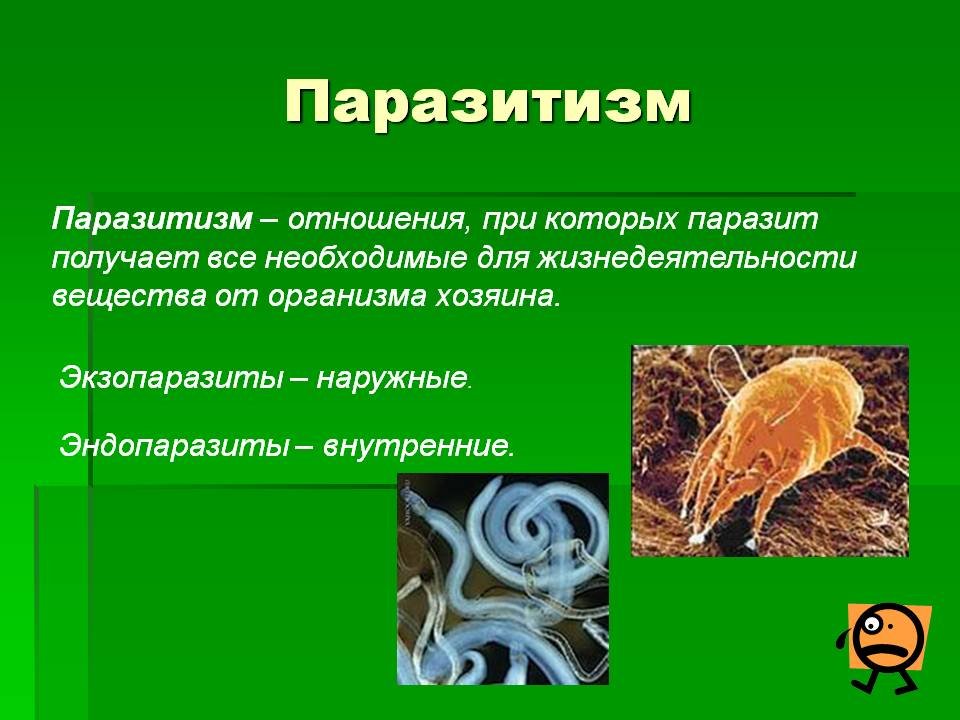 Паразитизм

Паразитизм – отношения, при которых паразит получает все необходимые для жизнедеятельности вещества от организма хозяина.

Экзопаразиты – наружные.

Эндопаразиты – внутренние.